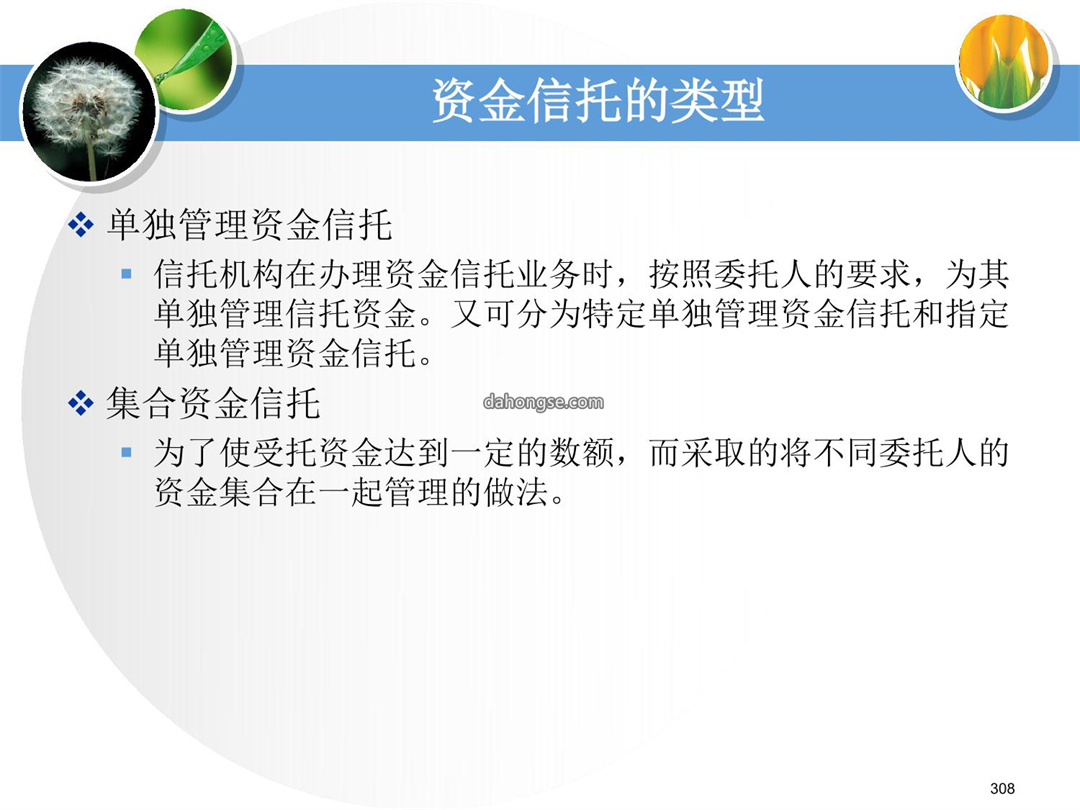 资金信托的类型

❖ 单独管理资金信托

▪ 信托机构在办理资金信托业务时，按照委托人的要求，为其单独管理信托资金。又可分为特定单独管理资金信托和指定单独管理资金信托。

❖ 集合资金信托

dahongse.com

▪ 为了使受托资金达到一定的数额，而采取的将不同委托人的资金集合在一起管理的做法。

308